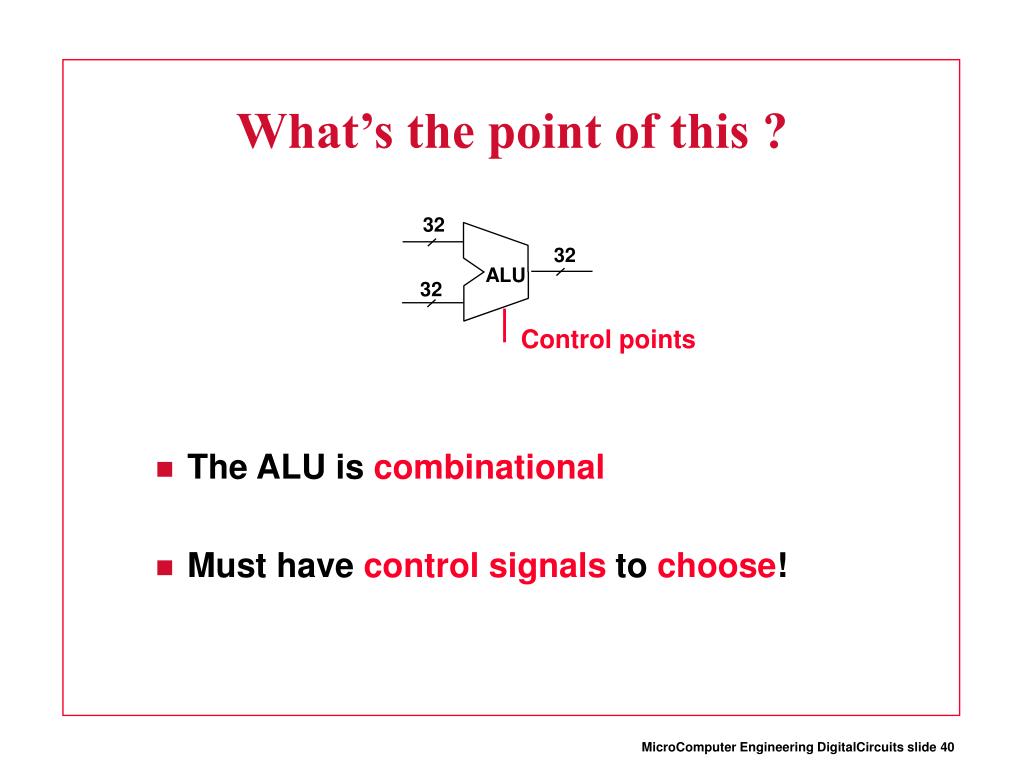 What's the point of this ?

32

32

ALU

32

Control points

The ALU is combinational

Must have control signals to choose!

MicroComputer Engineering DigitalCircuits slide 40